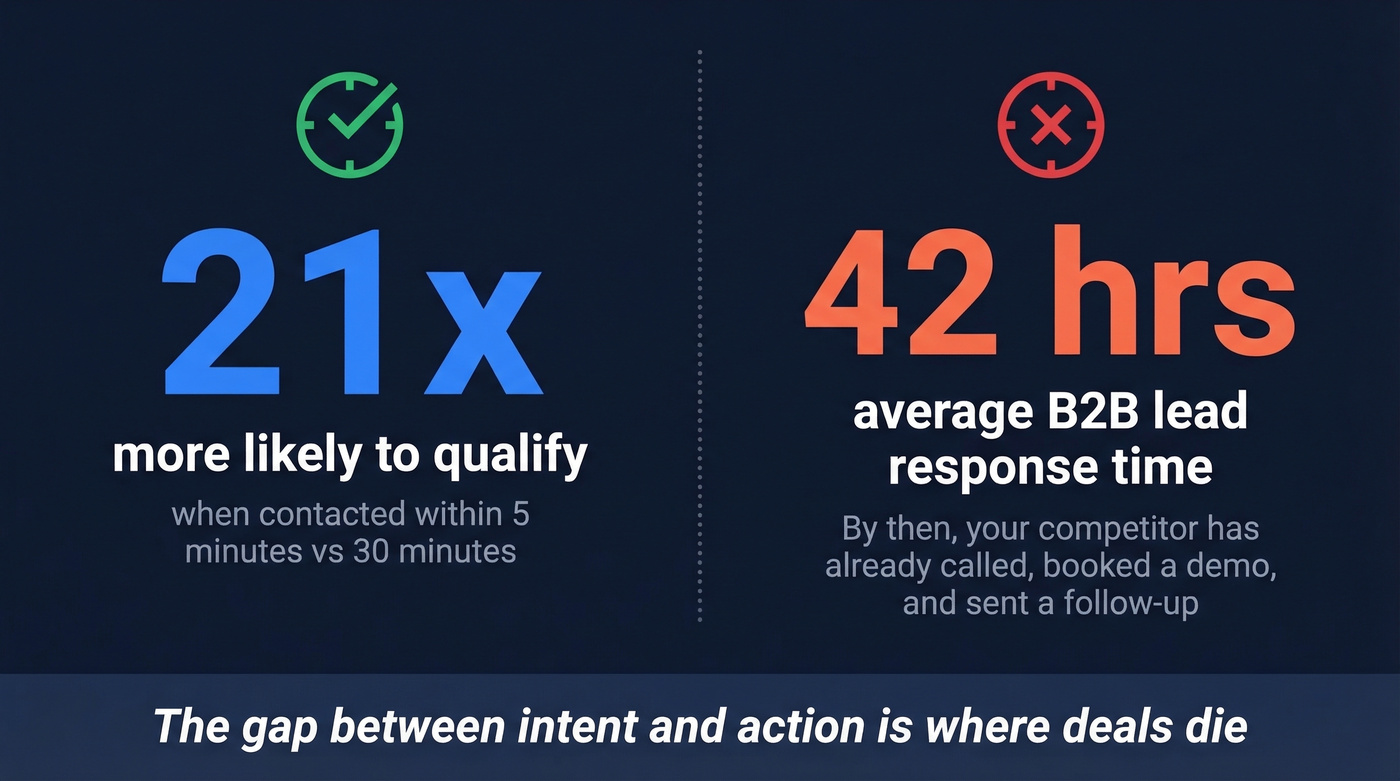 21x

more likely to qualify

when contacted within 5 minutes vs 30 minutes

42 hrs

average B2B lead response time

By then, your competitor has already called, booked a demo, and sent a follow-up

The gap between intent and action is where deals die